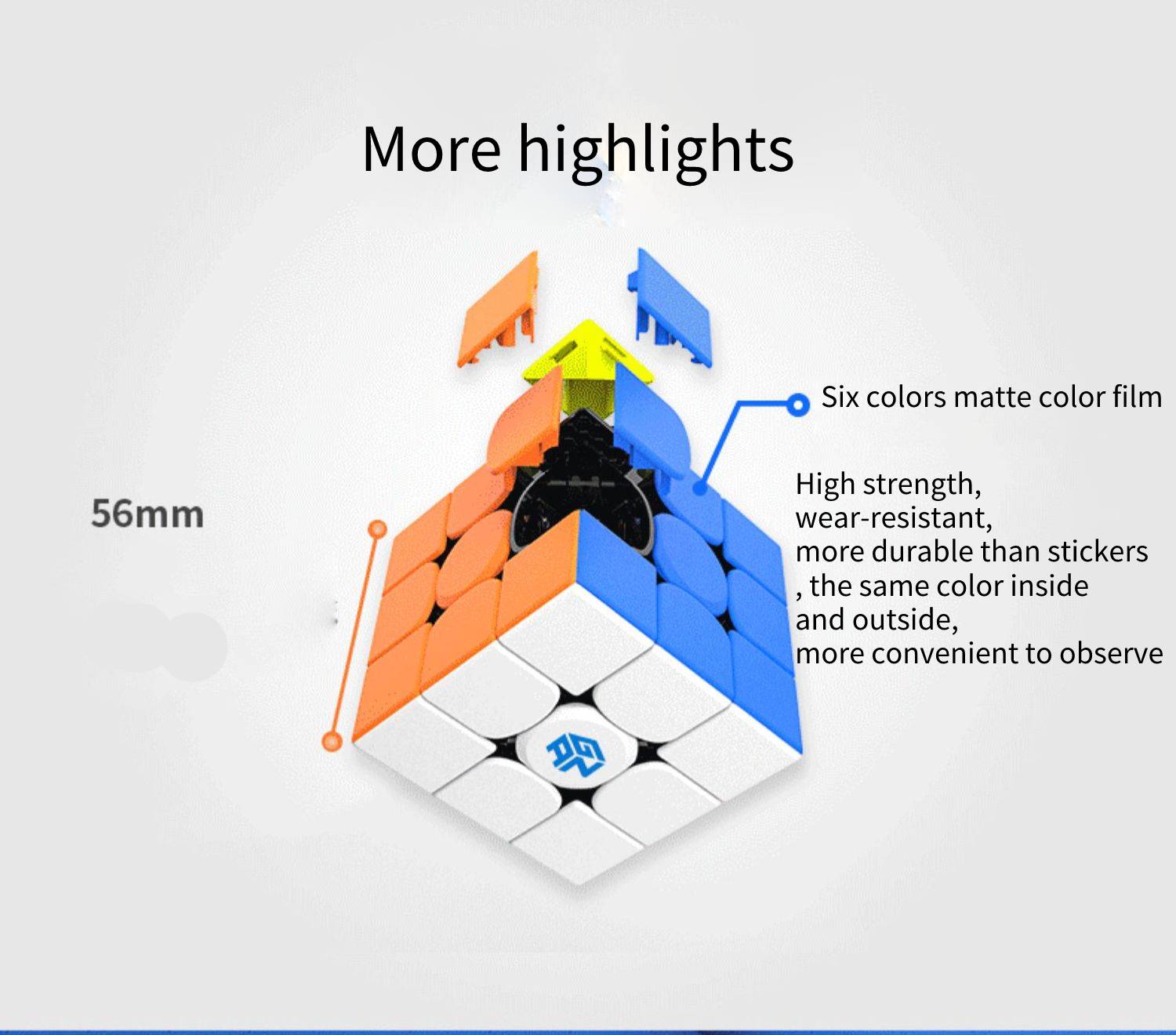 More highlights

56mm

Six colors matte color film

High strength,
wear-resistant,
more durable than stickers
, the same color inside
and outside,
more convenient to observe

GAN